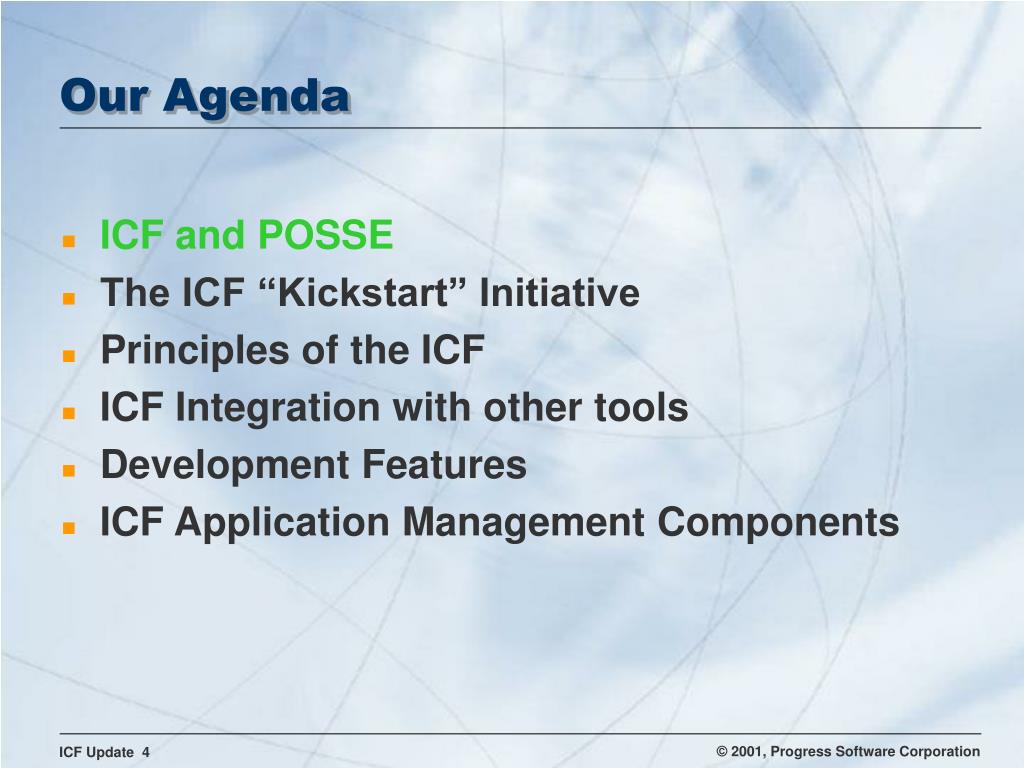 Our Agenda

- ICF and POSSE
- The ICF “Kickstart” Initiative
- Principles of the ICF
- ICF Integration with other tools
- Development Features
- ICF Application Management Components

ICF Update 4

© 2001, Progress Software Corporation